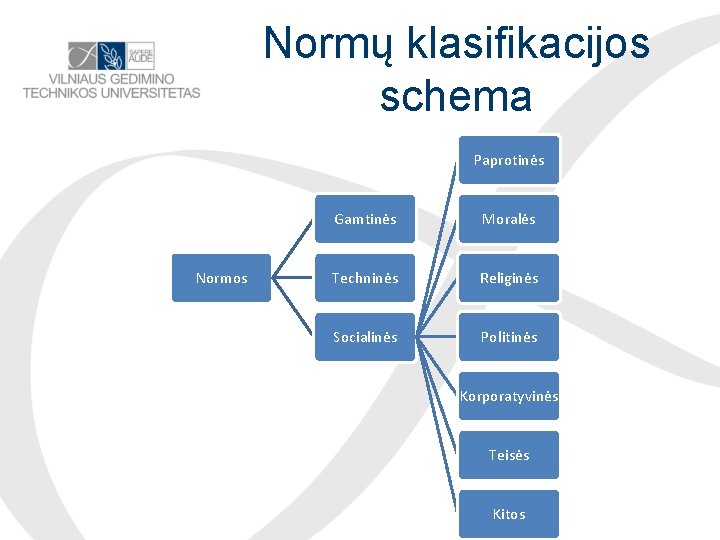 SAPERE AUDE
VILNIAUS GEDIMINO TECHNIKOS UNIVERSITETAS

Normų klasifikacijos schema

Normos

Gamtinės

Techninės

Socialinės

Paprotinės

Moralės

Religinės

Politinės

Korporatyvinės

Teisės

Kitos